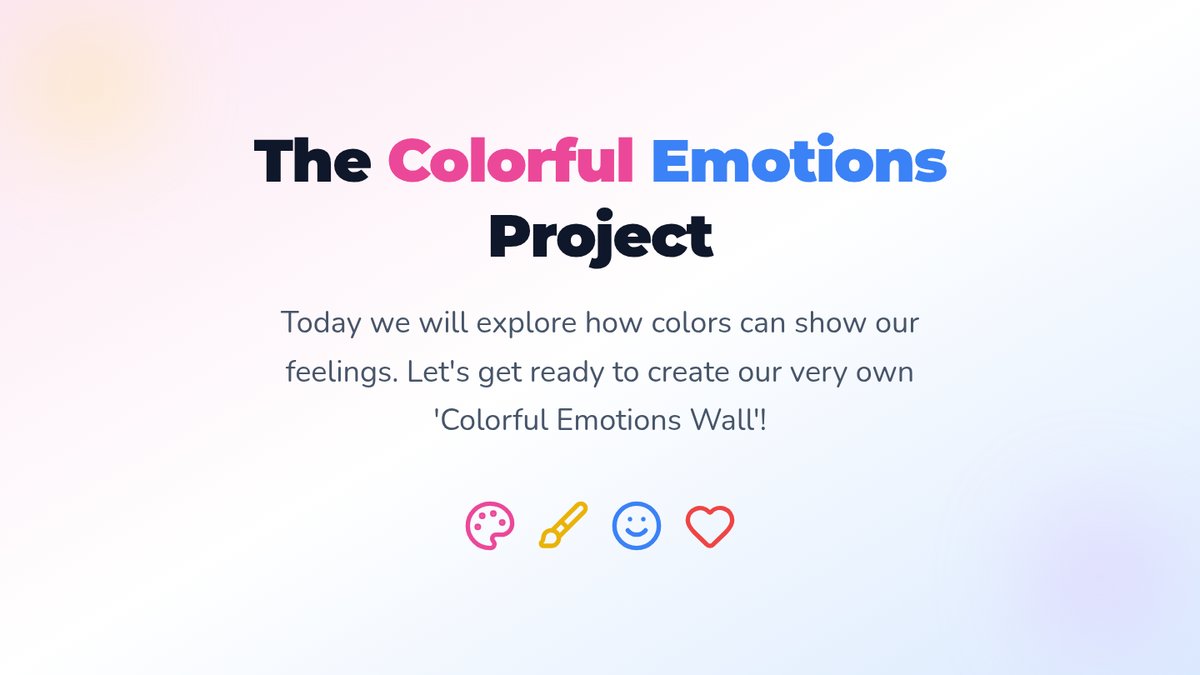 The Colorful Emotions Project

Today we will explore how colors can show our feelings. Let's get ready to create our very own 'Colorful Emotions Wall'!